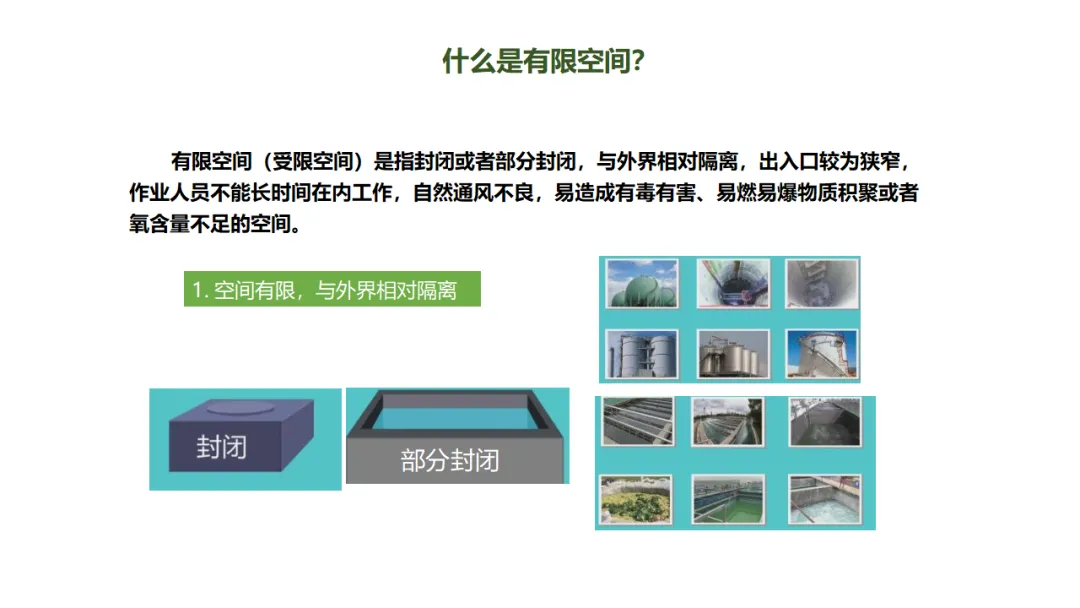 什么是有限空间?

有限空间（受限空间）是指封闭或者部分封闭，与外界相对隔离，出入口较为狭窄，作业人员不能长时间在内工作，自然通风不良，易造成有毒有害、易燃易爆物质积聚或者氧含量不足的空间。

1.空间有限，与外界相对隔离

封闭

部分封闭